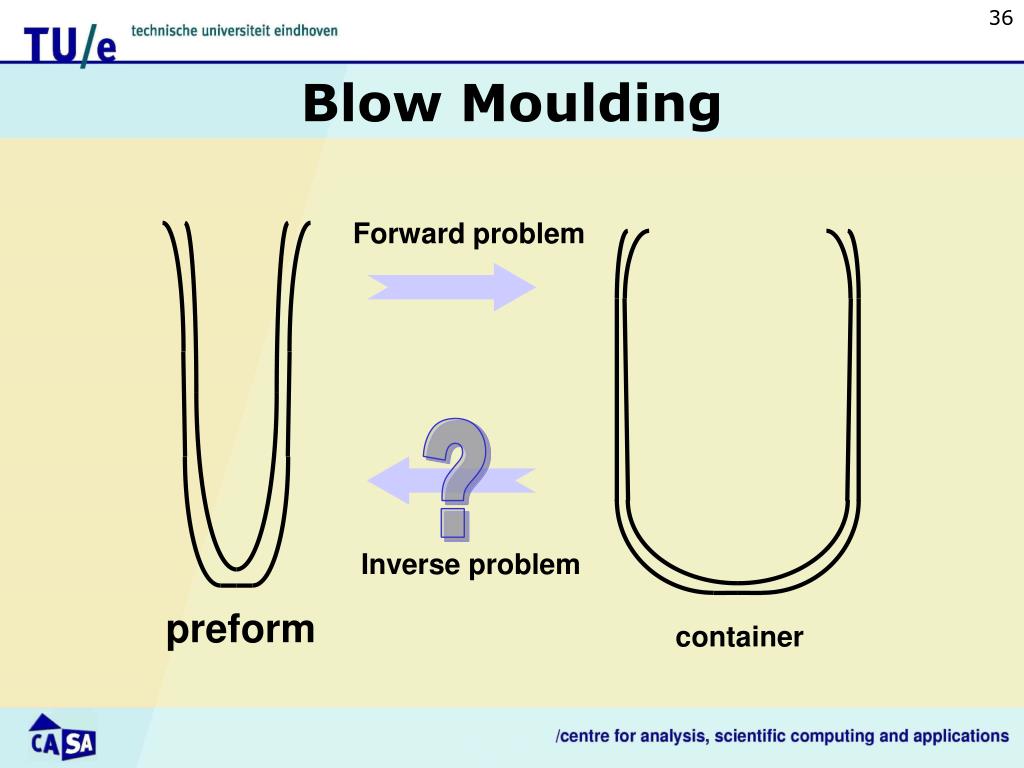 TU/e technische universiteit eindhoven

36

Blow Moulding

Forward problem

?

Inverse problem

preform

container

CASA

/centre for analysis, scientific computing and applications